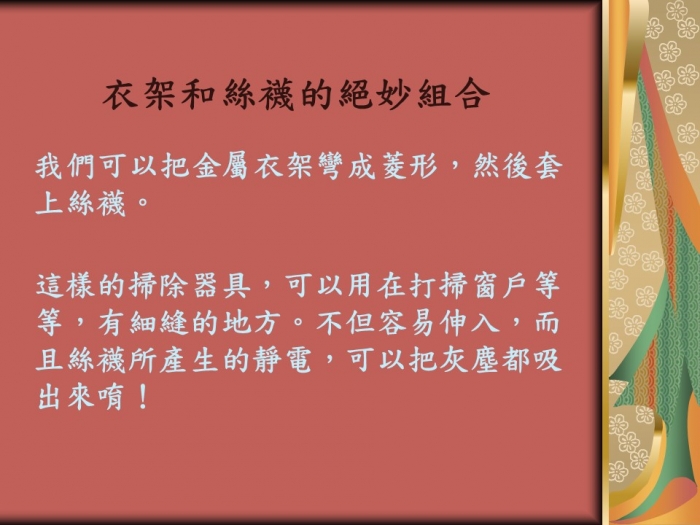 衣架和絲襪的絕妙組合

我們可以把金屬衣架彎成菱形，然後套上絲襪。

這樣的掃除器具，可以用在打掃窗戶等等，有細縫的地方。不但容易伸入，而且絲襪所產生的靜電，可以把灰塵都吸出來唷！